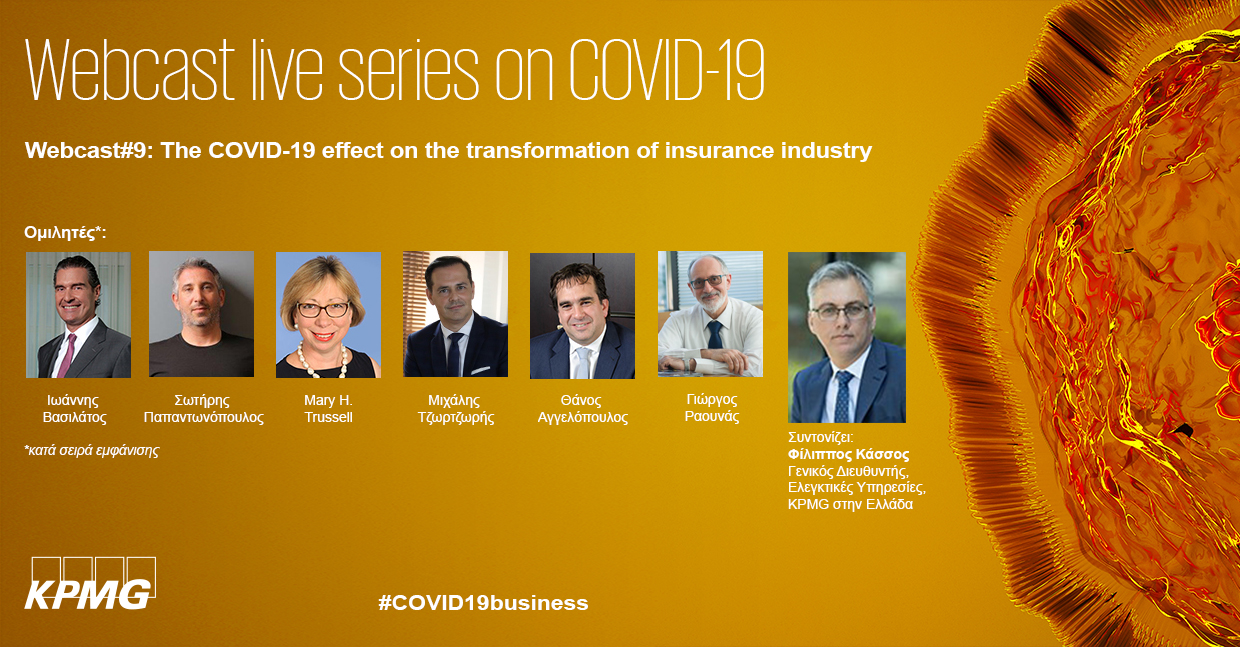 Webcast live series on COVID-19

Webcast#9: The COVID-19 effect on the transformation of insurance industry

Ομιλητές*:

Ιωάννης Βασιλάτος

Σωτήρης Παπαντωνόπουλος

Mary H. Trussell

Μιχάλης Τζωρτζωρής

Θάνος Αγγελόπουλος

Γιώργος Ραουνάς

*κατά σειρά εμφάνισης

Συντονίζει:
Φίλιππος Κάσσος
Γενικός Διευθυντής, Ελεγκτικές Υπηρεσίες, KPMG στην Ελλάδα

KPMG

#COVID19business